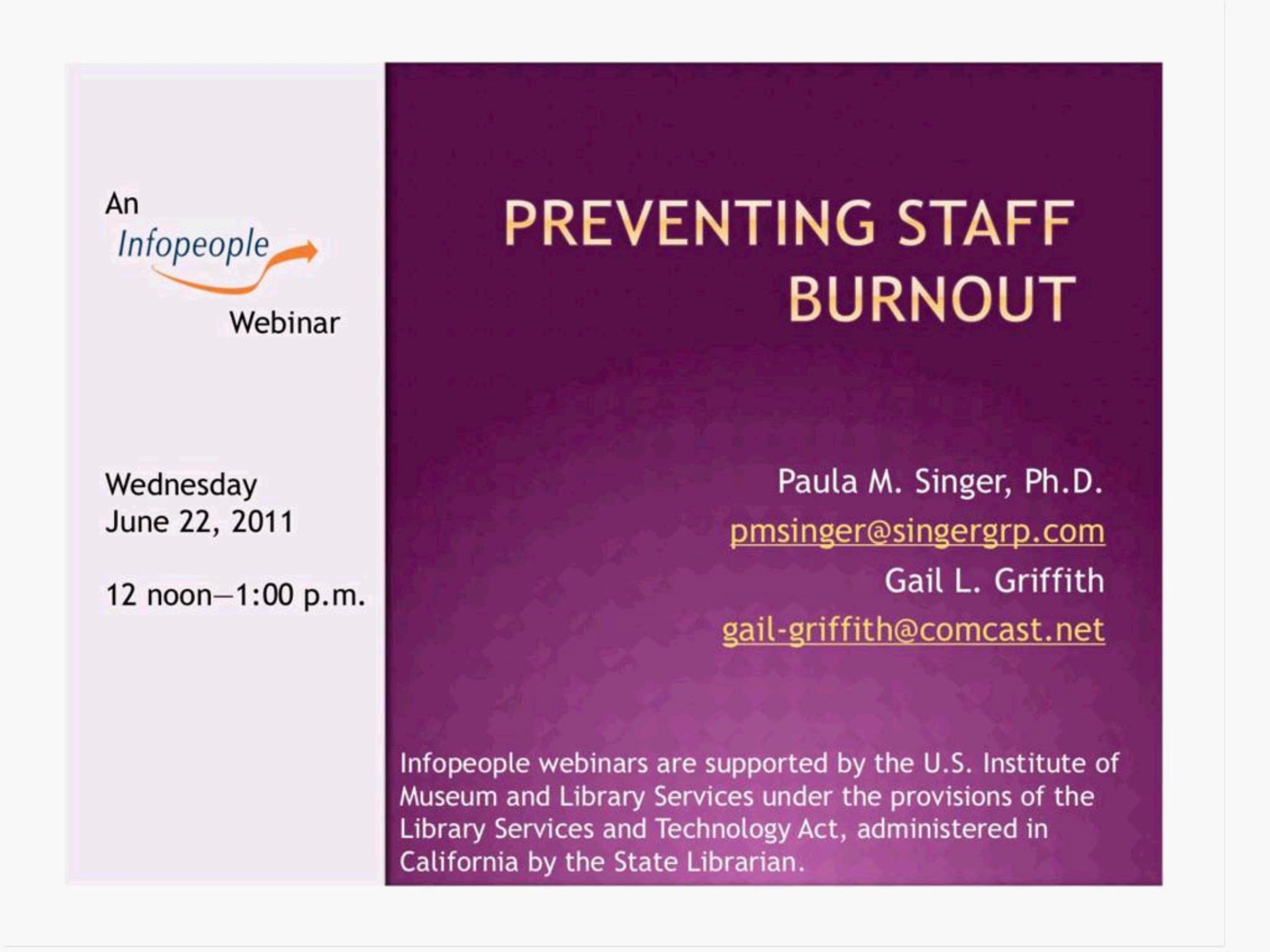 An
Infopeople
Webinar

Wednesday
June 22, 2011

12 noon—1:00 p.m.

PREVENTING STAFF BURNOUT

Paula M. Singer, Ph.D.
pmsinger@singergrp.com
Gail L. Griffith
gail-griffith@comcast.net

Infopeople webinars are supported by the U.S. Institute of Museum and Library Services under the provisions of the Library Services and Technology Act, administered in California by the State Librarian.